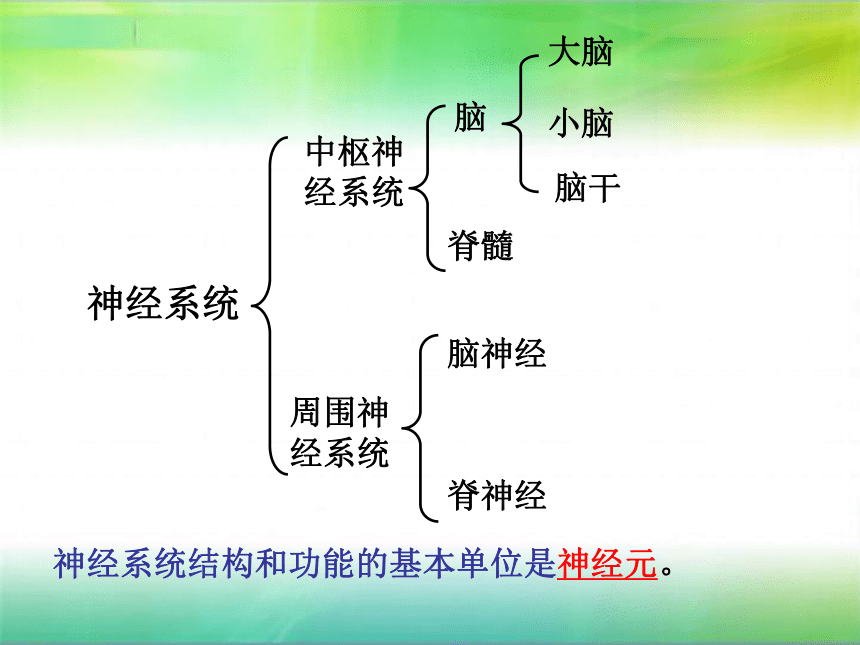 神经系统

中枢神经系统

脑

大脑

小脑

脑干

脊髓

周围神经系统

脑神经

脊神经

神经系统结构和功能的基本单位是神经元。